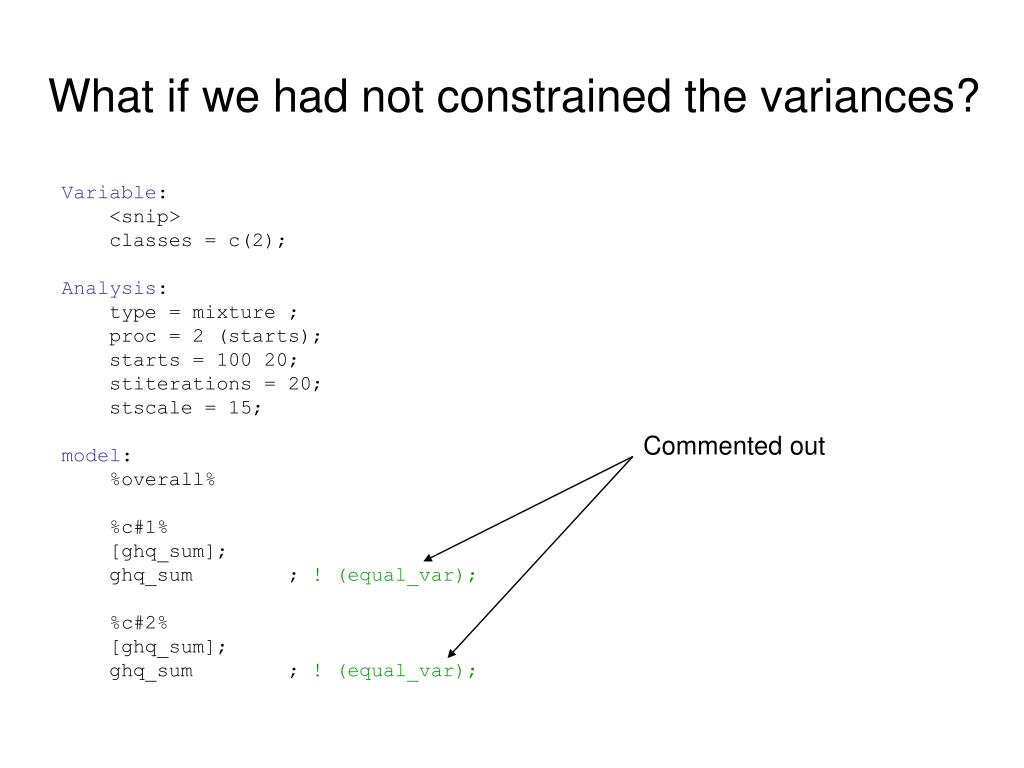 What if we had not constrained the variances?

Variable:
<snip>
classes = c(2);

Analysis:
type = mixture ;
proc = 2 (starts);
starts = 100 20;
stiterations = 20;
stscale = 15;

model:
%overall%

%c#1%
[ghq_sum];
ghq_sum ; ! (equal_var);

%c#2%
[ghq_sum];
ghq_sum ; ! (equal_var);

Commented out